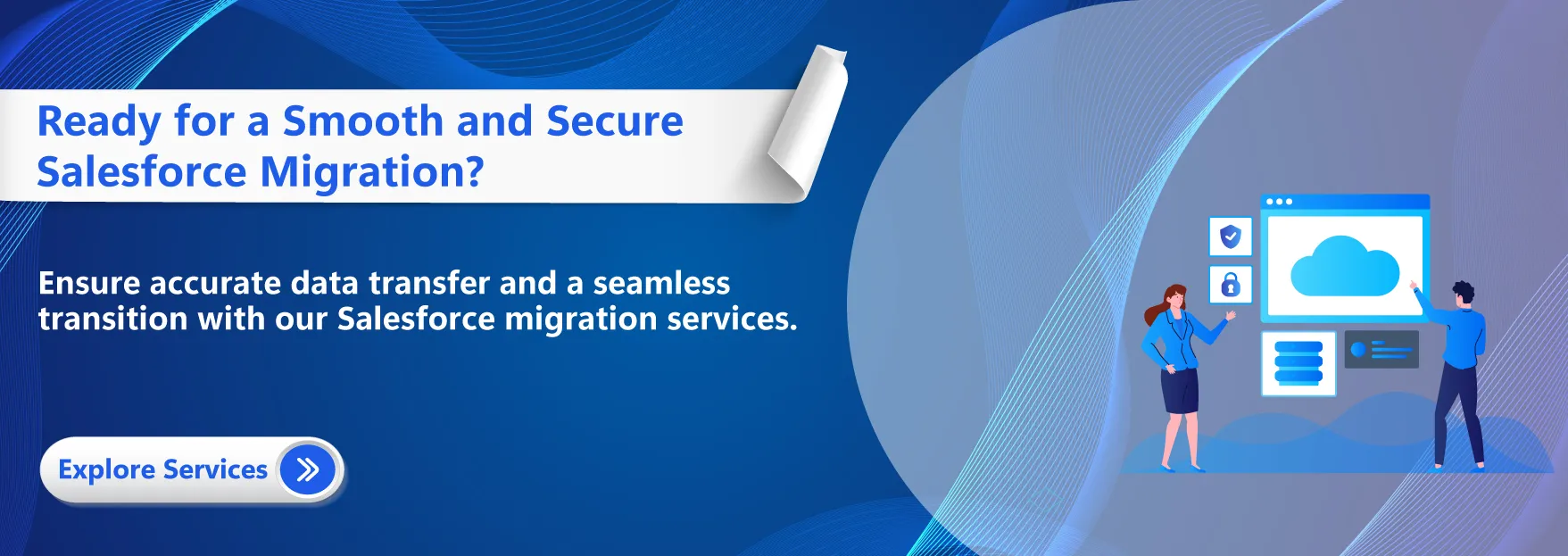 Ready for a Smooth and Secure Salesforce Migration?

Ensure accurate data transfer and a seamless transition with our Salesforce migration services.

Explore Services